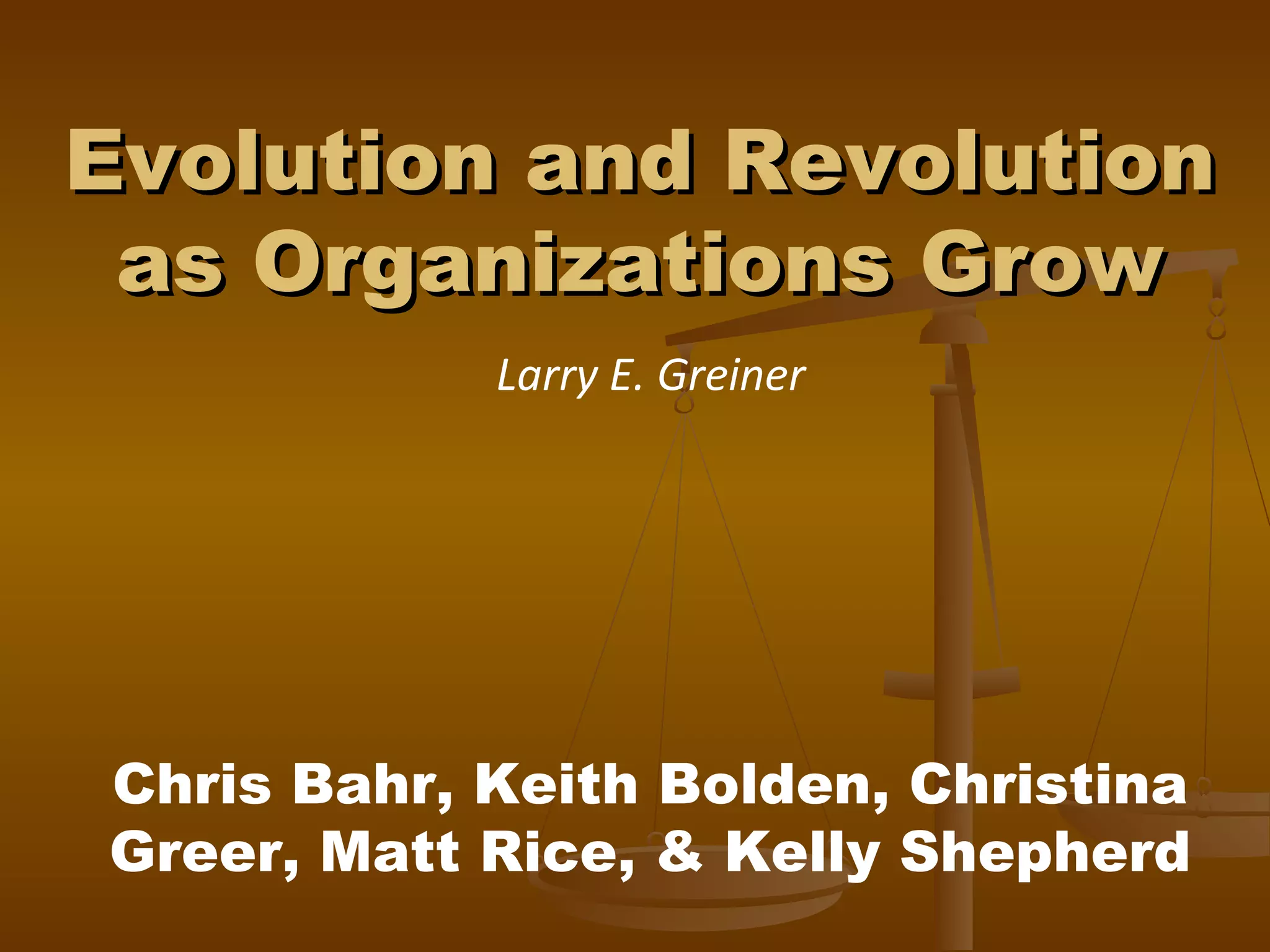 Evolution and Revolution as Organizations Grow

Larry E. Greiner

Chris Bahr, Keith Bolden, Christina Greer, Matt Rice, & Kelly Shepherd